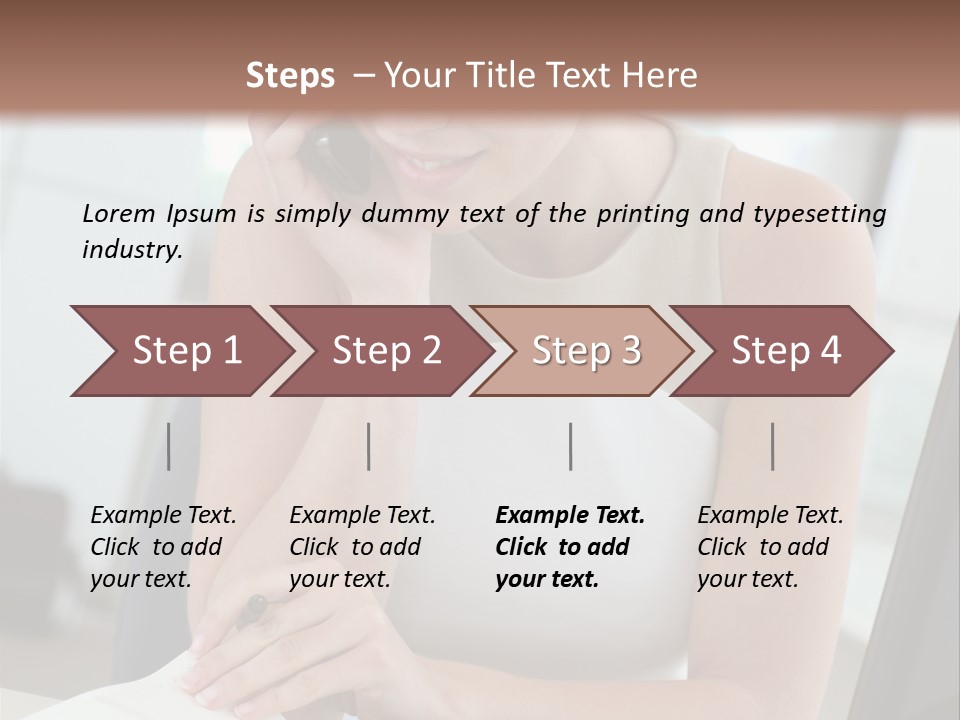 Steps – Your Title Text Here

Lorem Ipsum is simply dummy text of the printing and typesetting industry.

Step 1

Step 2

Step 3

Step 4

Example Text. Click to add your text.

Example Text. Click to add your text.

Example Text. Click to add your text.

Example Text. Click to add your text.